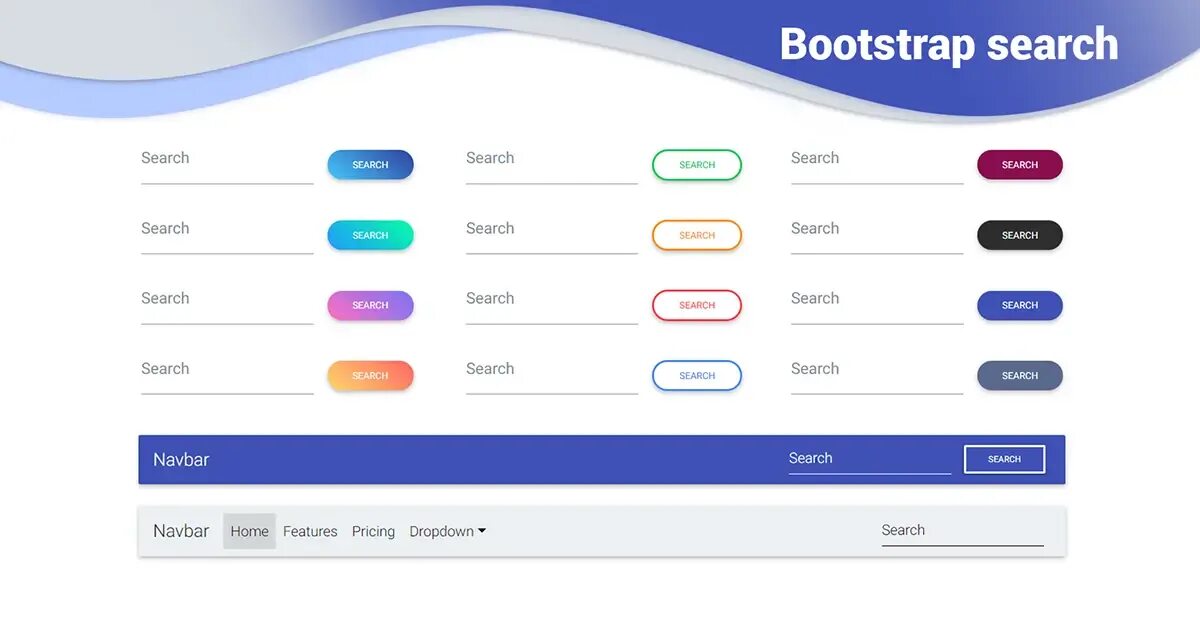 Bootstrap search

Search SEARCH
Search SEARCH
Search SEARCH

Search SEARCH
Search SEARCH
Search SEARCH

Search SEARCH
Search SEARCH
Search SEARCH

Search SEARCH
Search SEARCH
Search SEARCH

Navbar Search SEARCH

Navbar Home Features Pricing Dropdown Search